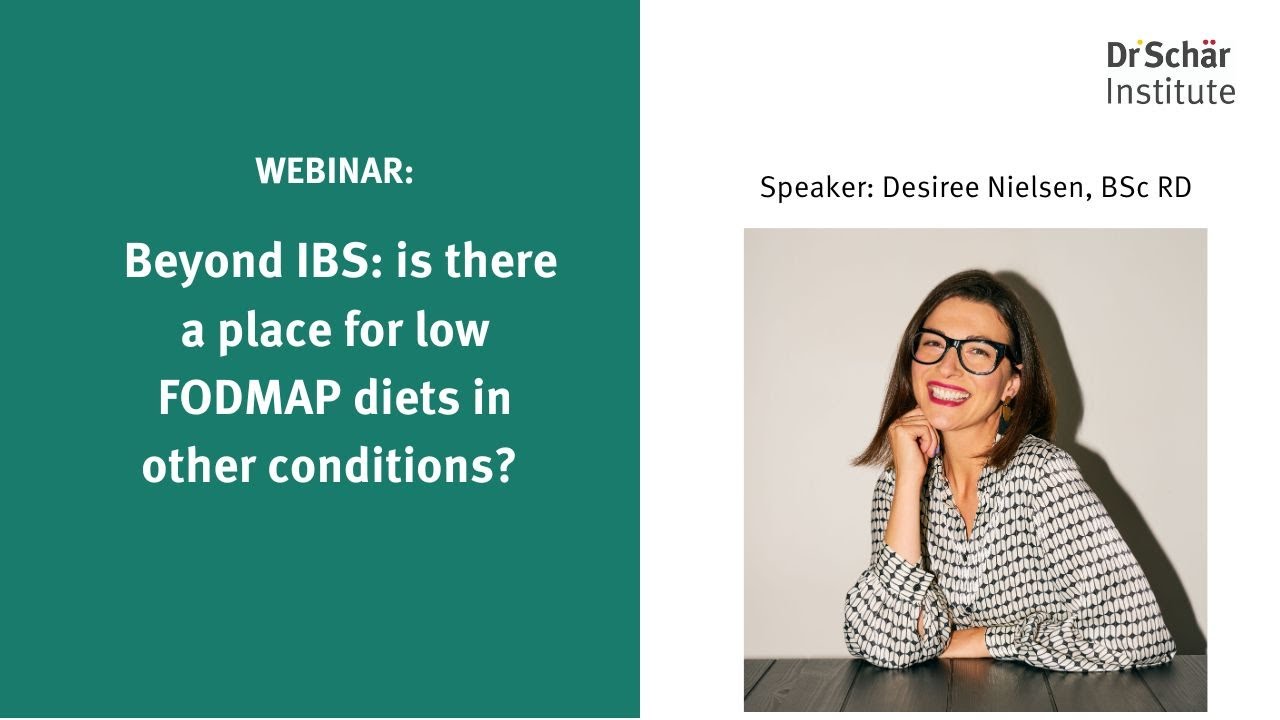 WEBINAR:

Beyond IBS: is there a place for low FODMAP diets in other conditions?

Dr Schär Institute

Speaker: Desiree Nielsen, BSc RD